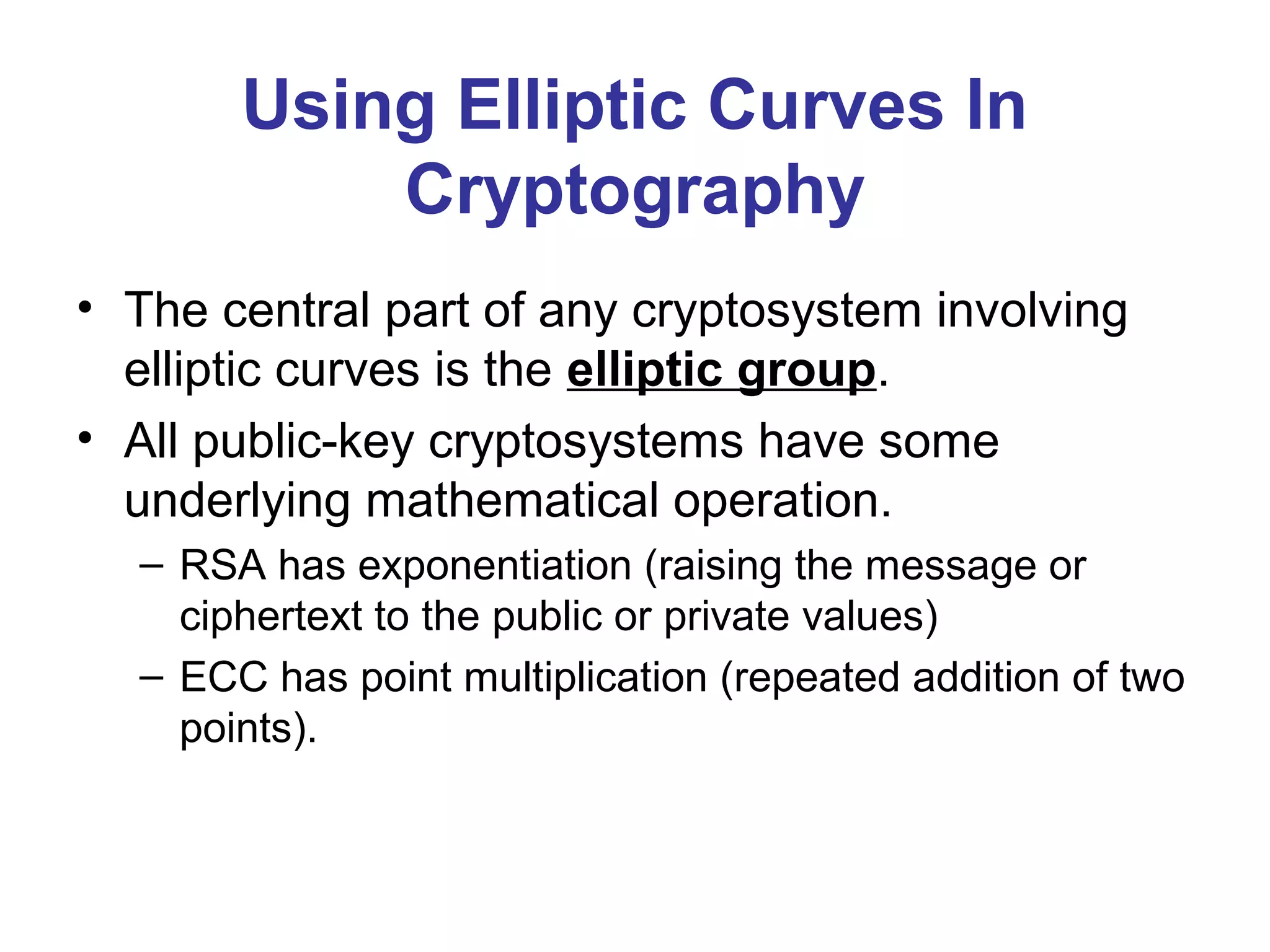 Using Elliptic Curves In Cryptography

• The central part of any cryptosystem involving elliptic curves is the elliptic group.

• All public-key cryptosystems have some underlying mathematical operation.

– RSA has exponentiation (raising the message or ciphertext to the public or private values)

– ECC has point multiplication (repeated addition of two points).